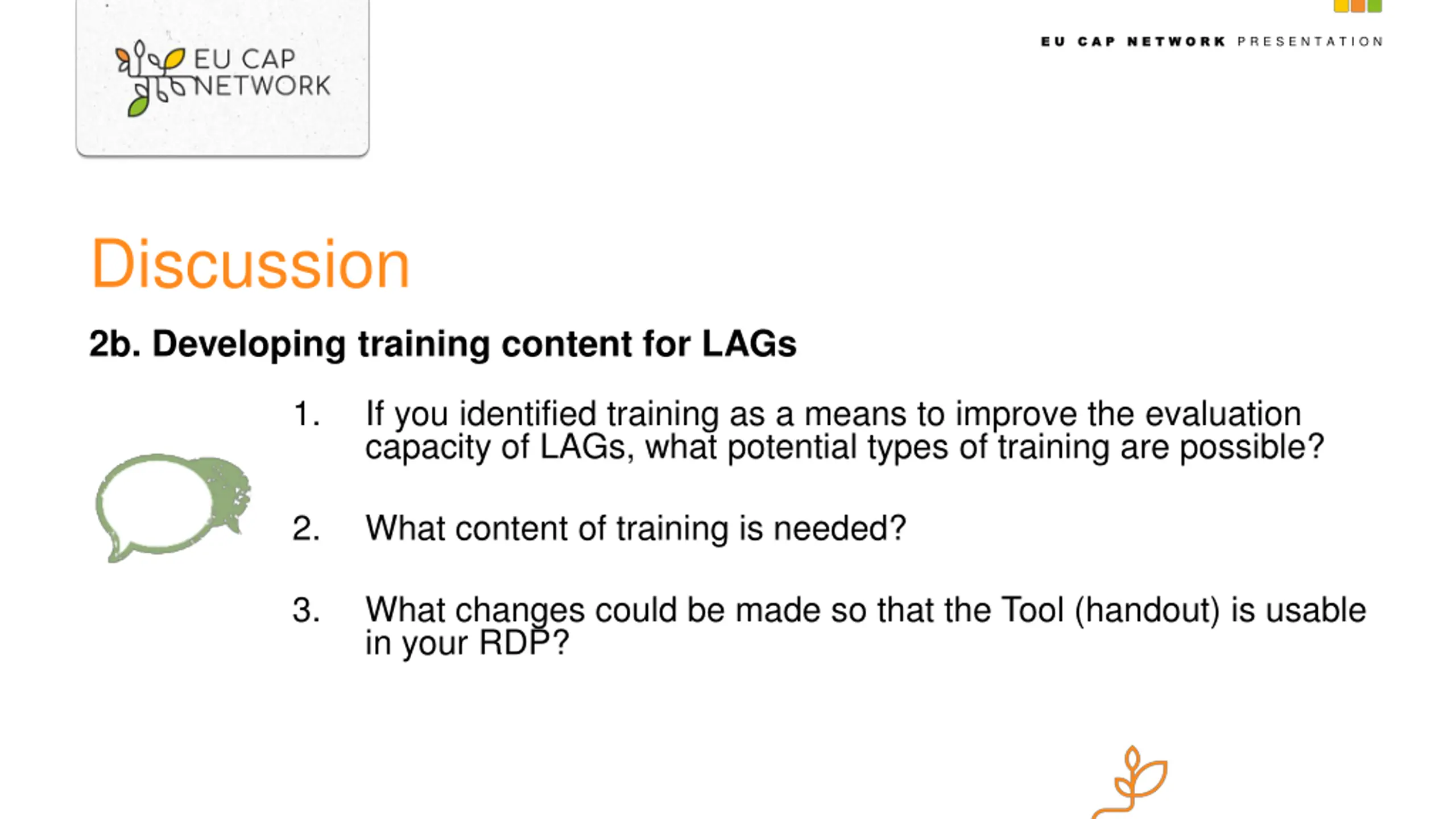 EU CAP NETWORK

EU CAP NETWORK PRESENTATION

Discussion

2b. Developing training content for LAGs

1. If you identified training as a means to improve the evaluation capacity of LAGs, what potential types of training are possible?

2. What content of training is needed?

3. What changes could be made so that the Tool (handout) is usable in your RDP?